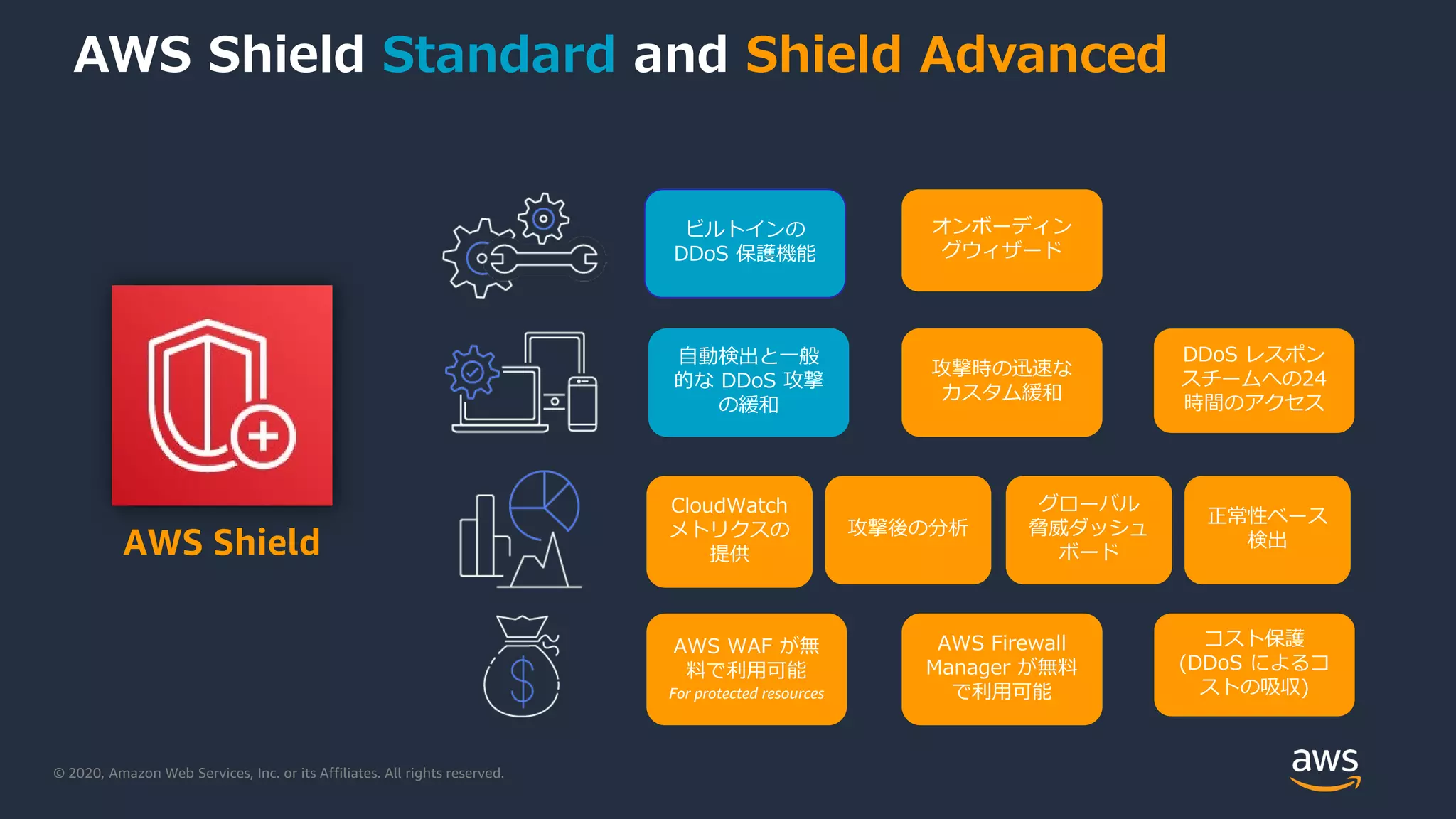 AWS Shield Standard and Shield Advanced

AWS Shield

ビルトインの DDoS 保護機能

オンボーディングウィザード

自動検出と一般的な DDoS 攻撃の緩和

攻撃時の迅速なカスタム緩和

DDoS レスポンスチームへの24時間のアクセス

CloudWatch メトリクスの提供

攻撃後の分析

グローバル脅威ダッシュボード

正常性ベース検出

AWS WAF が無料で利用可能
For protected resources

AWS Firewall Manager が無料で利用可能

コスト保護 (DDoS によるコストの吸収)

© 2020, Amazon Web Services, Inc. or its Affiliates. All rights reserved.

aws